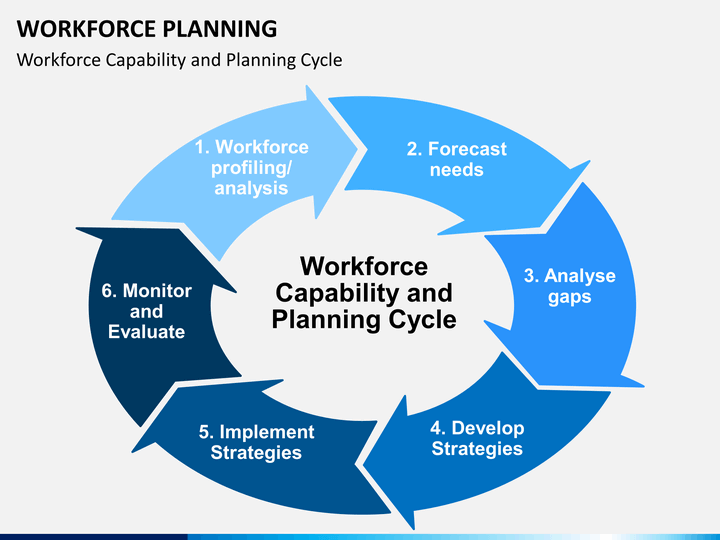 WORKFORCE PLANNING

Workforce Capability and Planning Cycle

1. Workforce profiling/ analysis

2. Forecast needs

3. Analyse gaps

4. Develop Strategies

5. Implement Strategies

6. Monitor and Evaluate

Workforce Capability and Planning Cycle